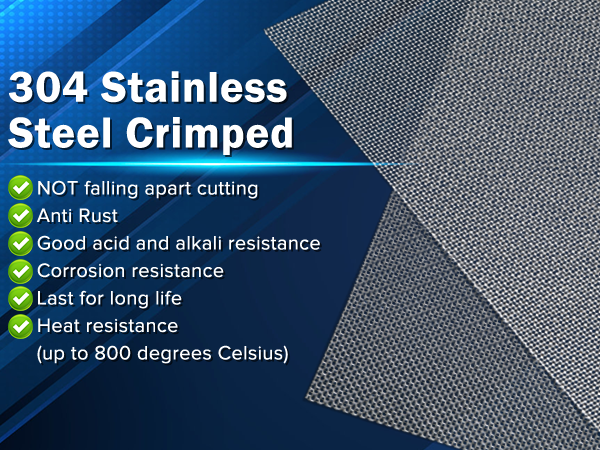 304 Stainless Steel Crimped

NOT falling apart cutting
Anti Rust
Good acid and alkali resistance
Corrosion resistance
Last for long life
Heat resistance
(up to 800 degrees Celsius)